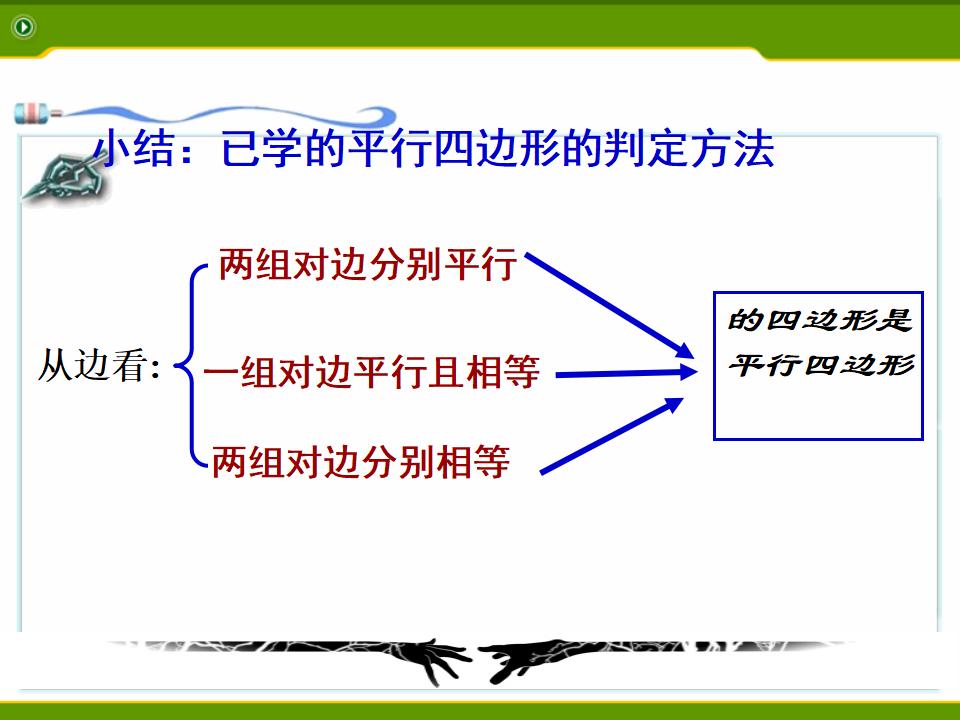 小结：已学的平行四边形的判定方法

从边看:

两组对边分别平行

一组对边平行且相等

两组对边分别相等

的四边形是平行四边形